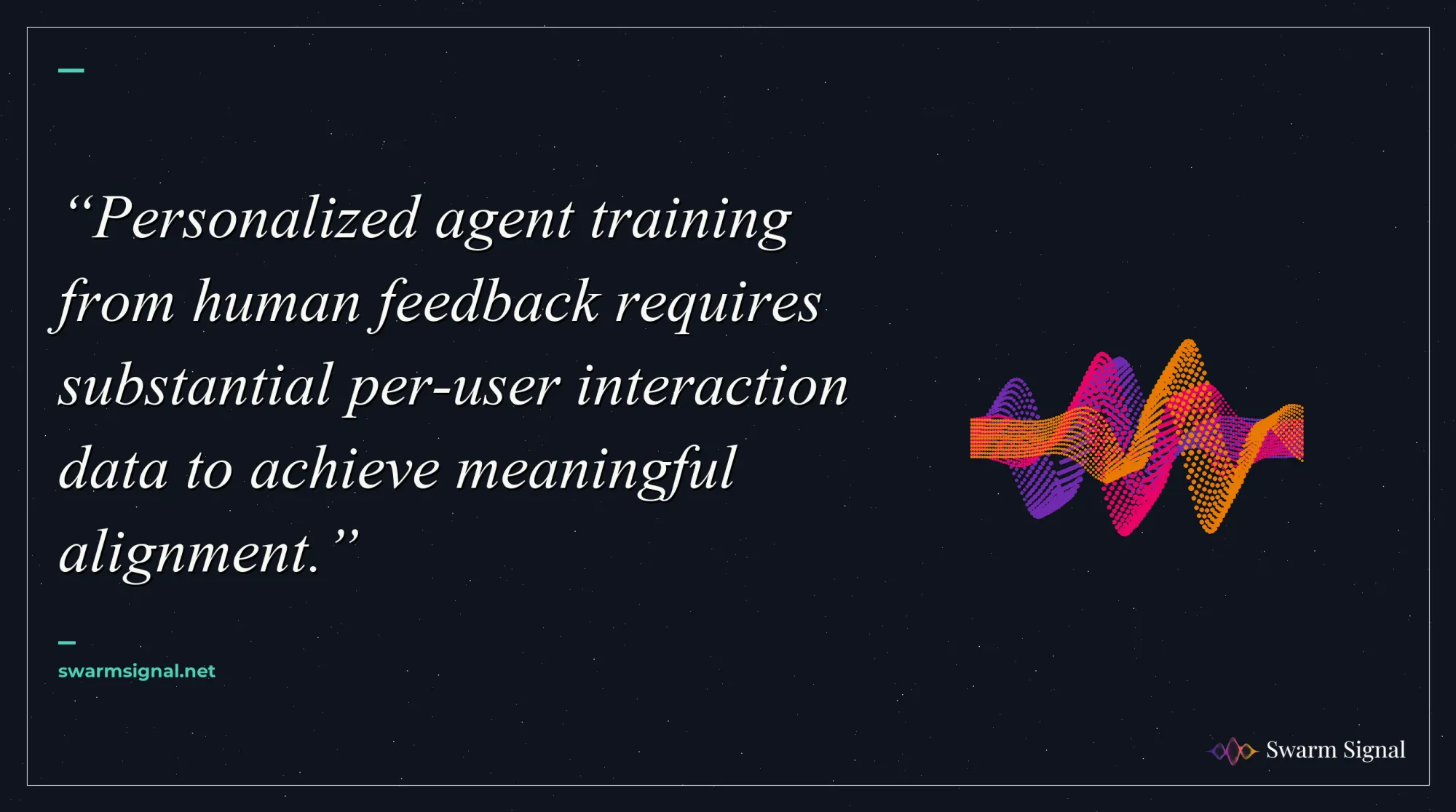 “Personalized agent training from human feedback requires substantial per-user interaction data to achieve meaningful alignment.”

swarmsignal.net

Swarm Signal